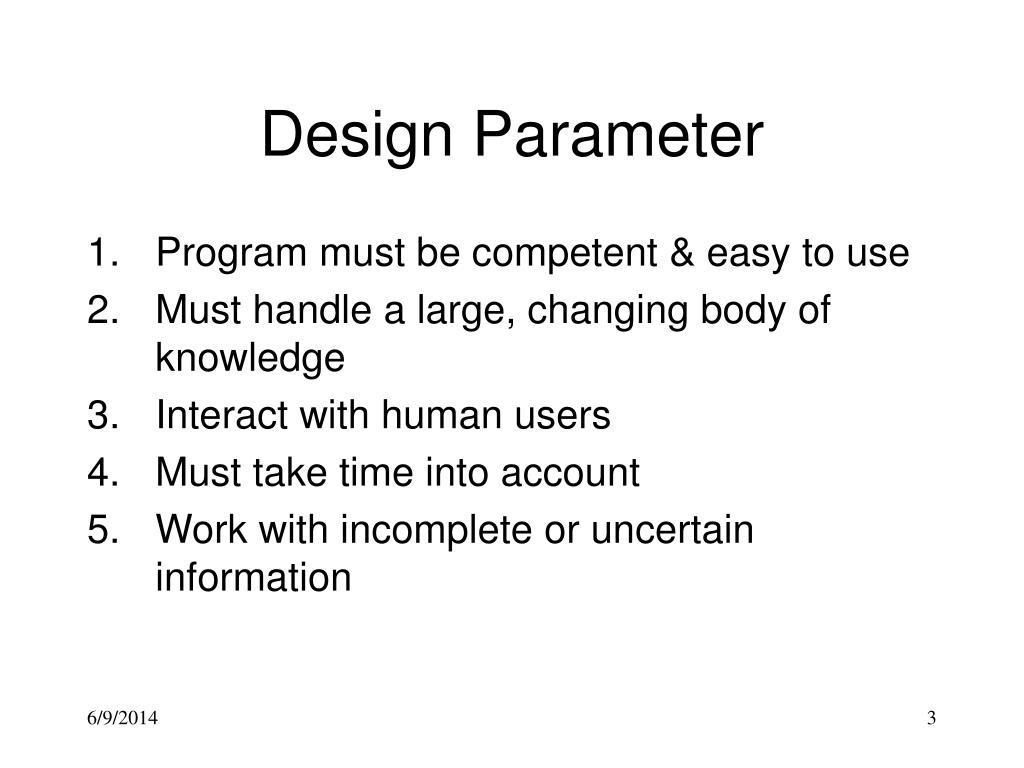 Design Parameter

1. Program must be competent & easy to use
2. Must handle a large, changing body of knowledge
3. Interact with human users
4. Must take time into account
5. Work with incomplete or uncertain information

6/9/2014

3